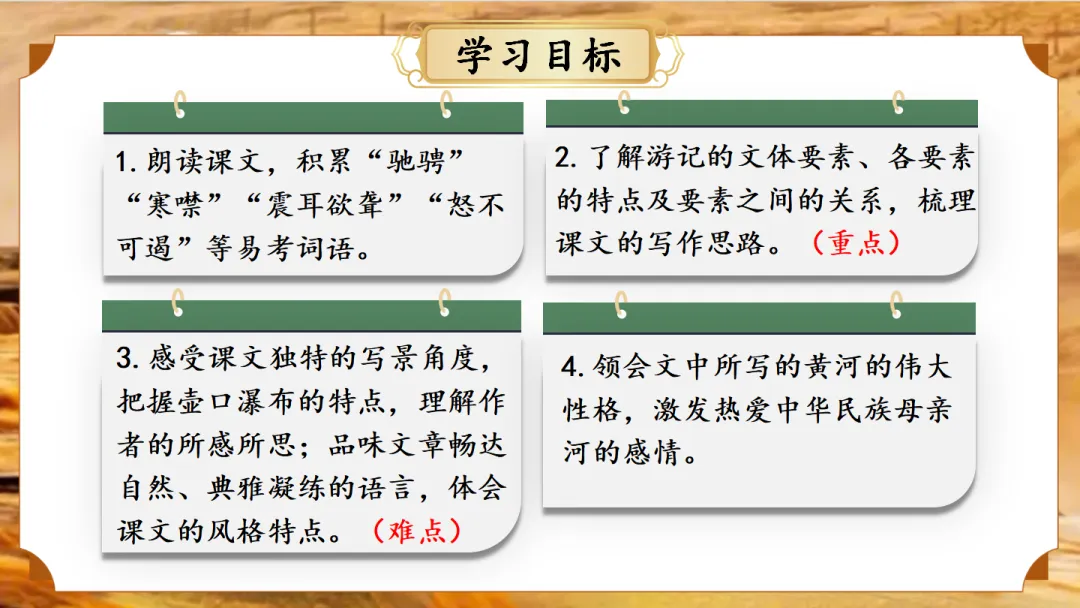 学习目标

1. 朗读课文，积累“驰骋”“寒噤”“震耳欲聋”“怒不可遏”等易考词语。

2. 了解游记的文体要素、各要素的特点及要素之间的关系，梳理课文的写作思路。（重点）

3. 感受课文独特的写景角度，把握壶口瀑布的特点，理解作者的所感所思；品味文章畅达自然、典雅凝练的语言，体会课文的风格特点。（难点）

4. 领会文中所写的黄河的伟大性格，激发热爱中华民族母亲河的感情。